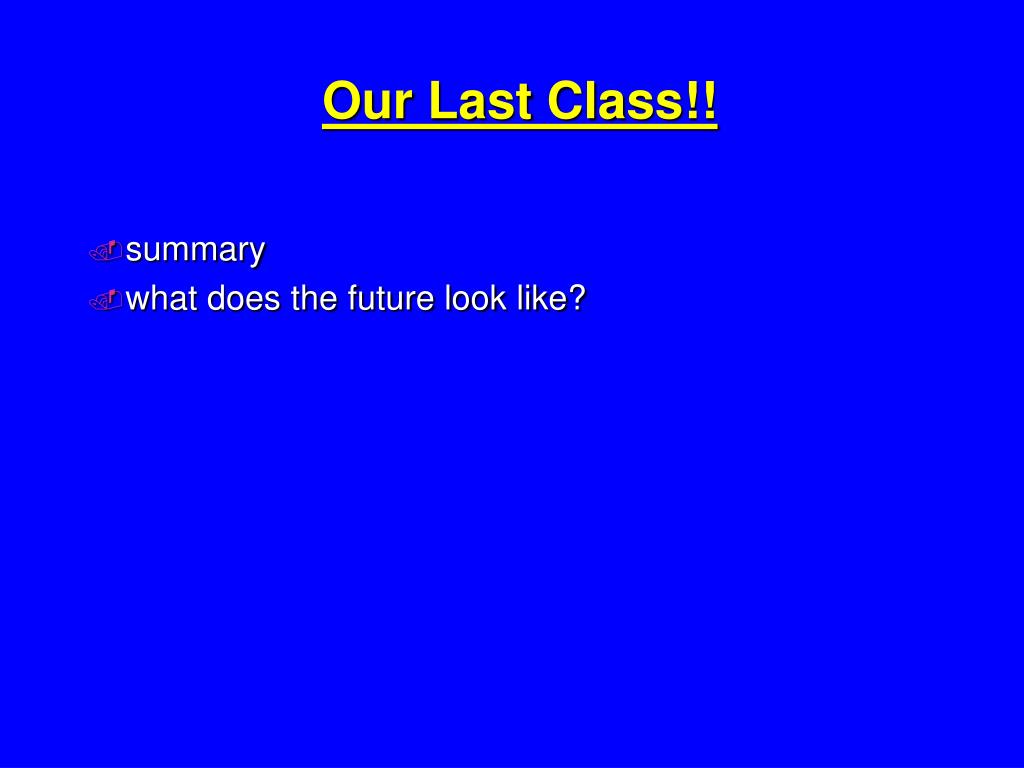 Our Last Class!!

summary
what does the future look like?